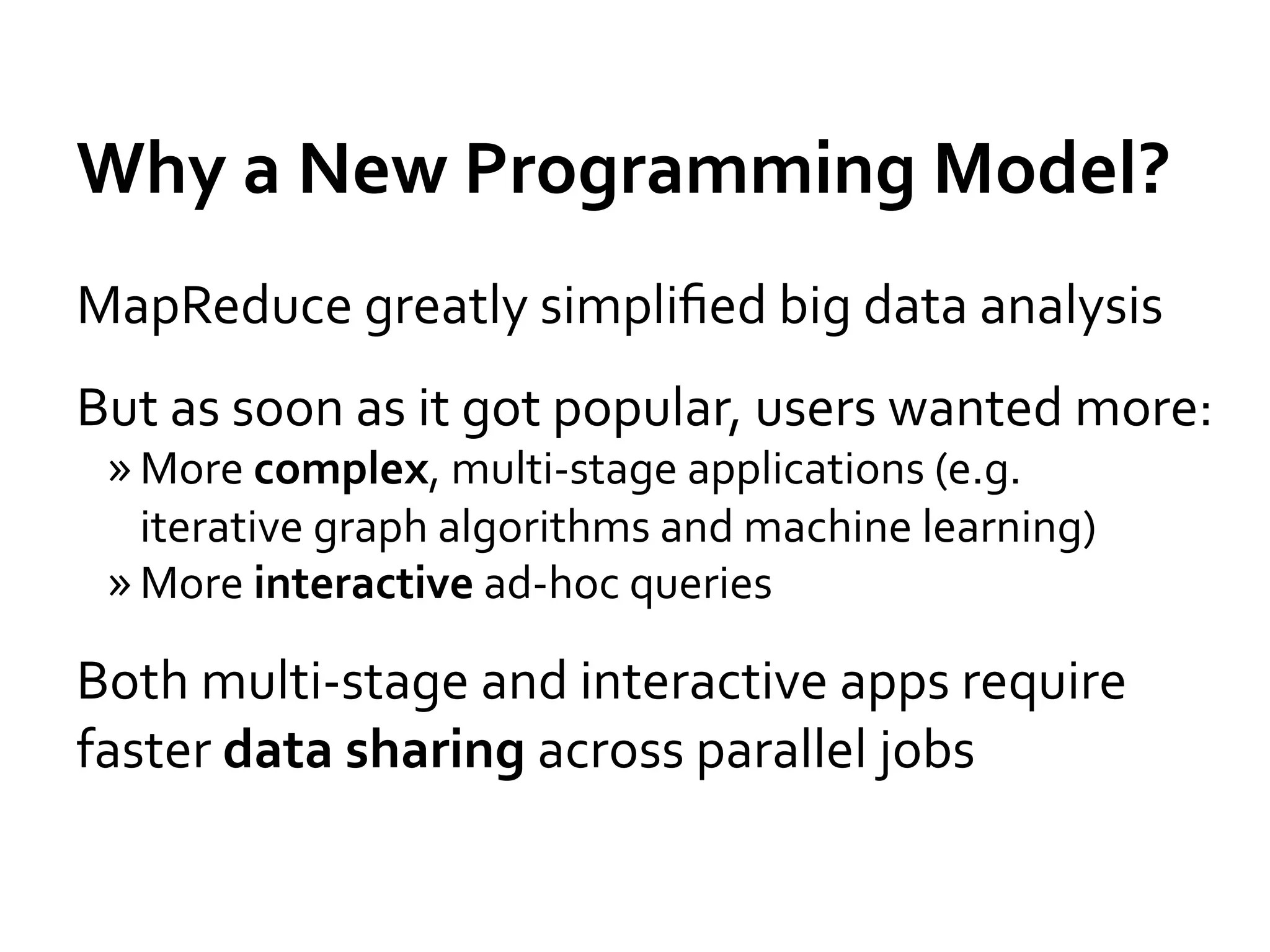 Why a New Programming Model?

MapReduce greatly simplified big data analysis

But as soon as it got popular, users wanted more:

» More complex, multi-stage applications (e.g. iterative graph algorithms and machine learning)

» More interactive ad-hoc queries

Both multi-stage and interactive apps require faster data sharing across parallel jobs